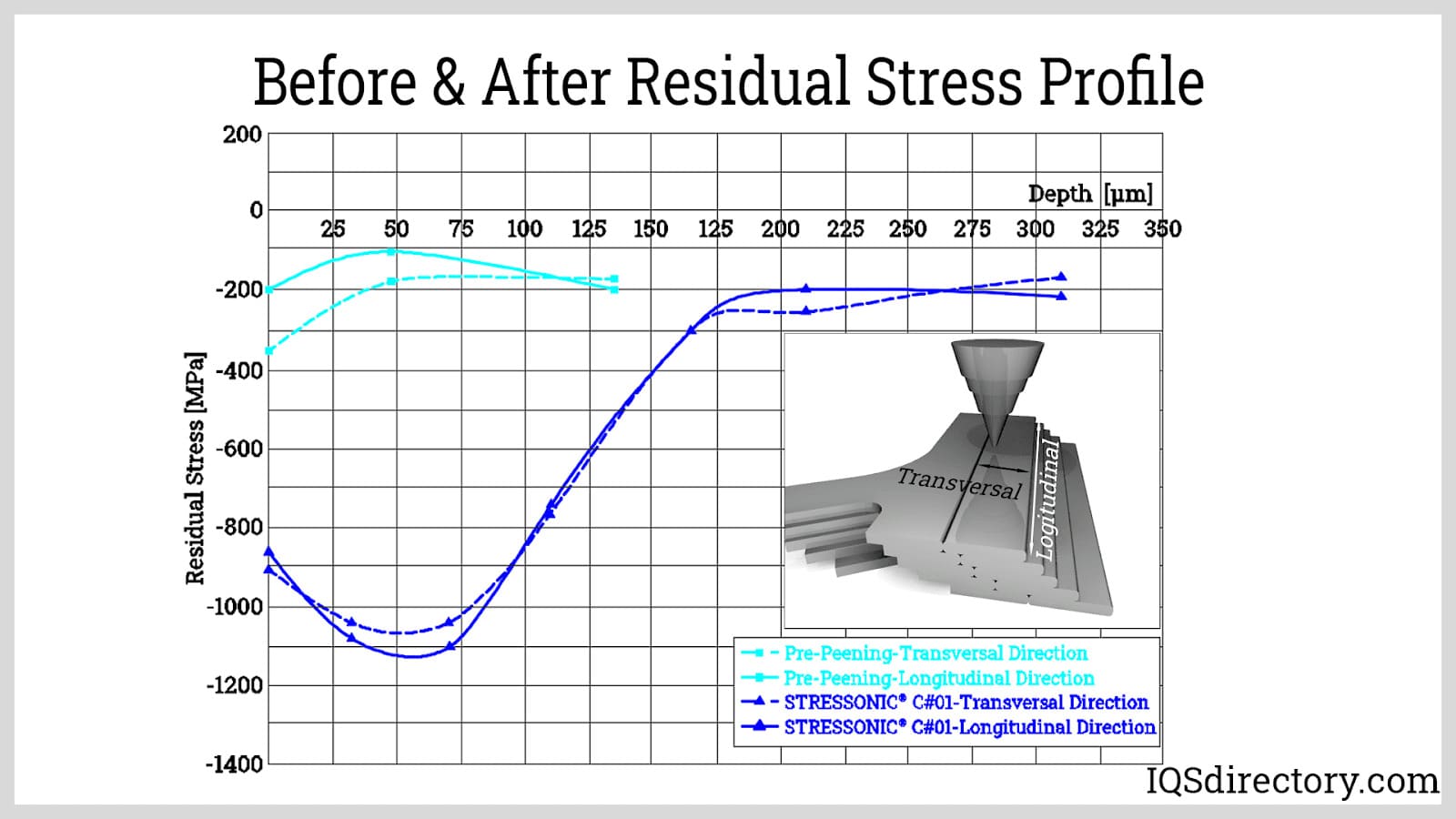 Before & After Residual Stress Profile

200
0
-200
-400
-600
-800
-1000
-1200
-1400

Residual Stress [MPa]

Depth [μm]

25 50 75 100 125 150 125 200 225 250 275 300 325 350

Transversal
Logitudinal

Pre-Peening-Transversal Direction
Pre-Peening-Longitudinal Direction
STRESSONIC® C#01-Transversal Direction
STRESSONIC® C#01-Longitudinal Direction

IQSdirectory.com